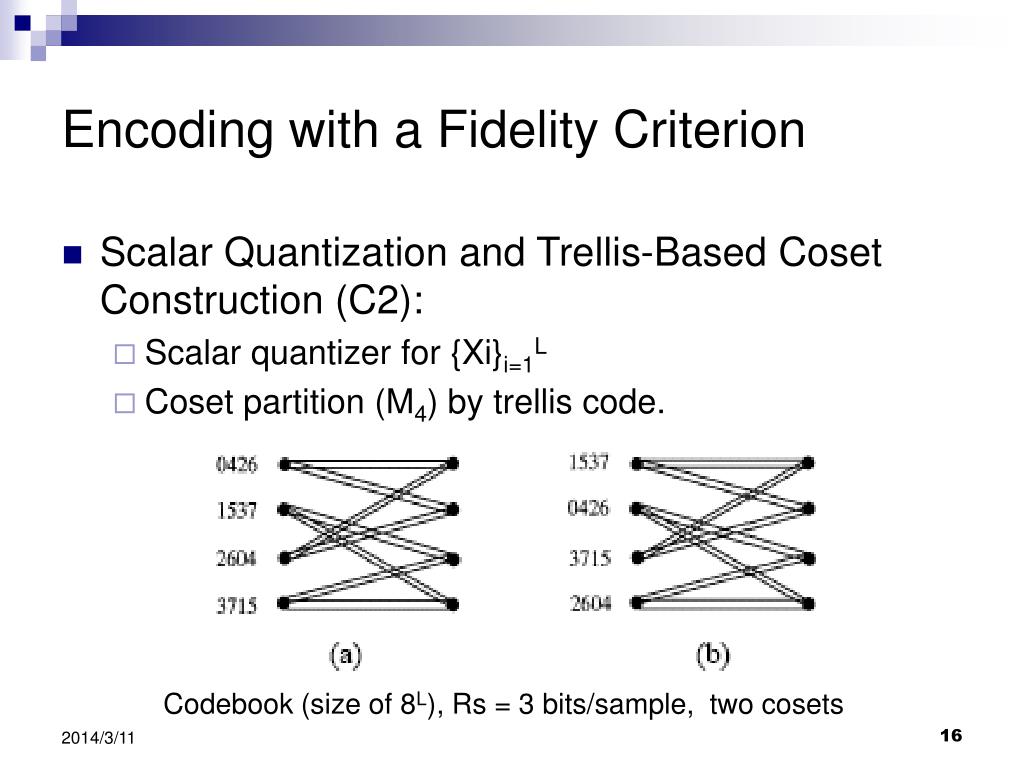 Encoding with a Fidelity Criterion

Scalar Quantization and Trellis-Based Coset Construction (C2):

Scalar quantizer for $\{Xi\}_{i=1}^{L}$

Coset partition ($M_4$) by trellis code.

0426
1537
2604
3715

(a)

1537
0426
3715
2604

(b)

Codebook (size of $8^L$), Rs = 3 bits/sample, two cosets

2014/3/11

16